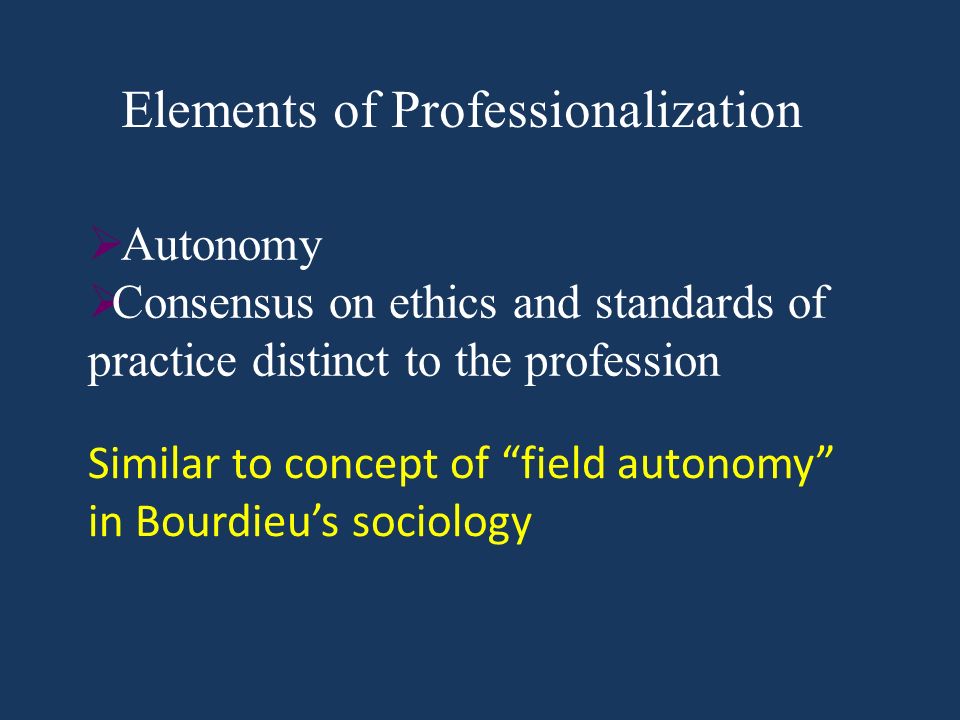 Elements of Professionalization

➢Autonomy
➢Consensus on ethics and standards of practice distinct to the profession

Similar to concept of “field autonomy” in Bourdieu’s sociology